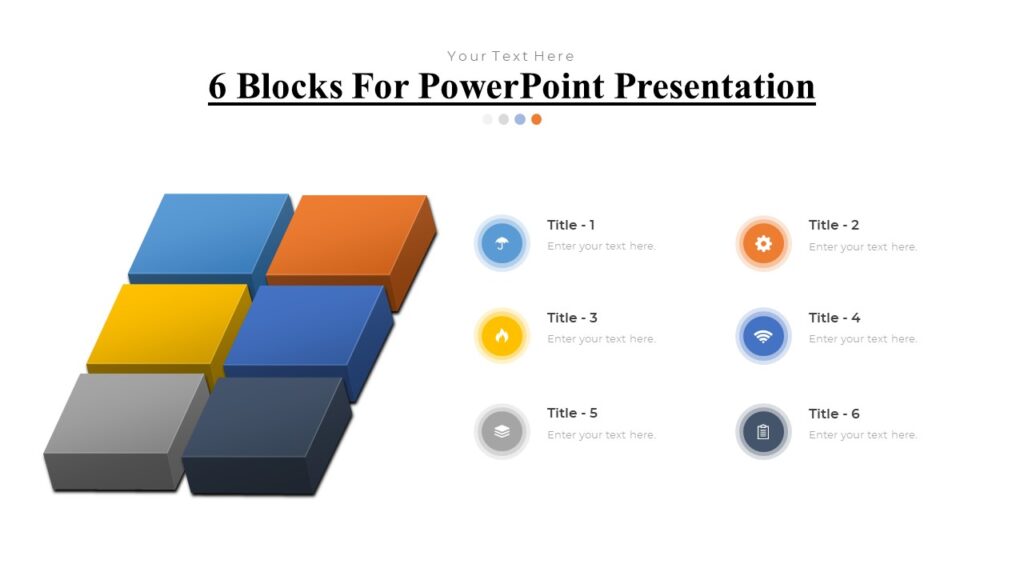 Your Text Here

6 Blocks For PowerPoint Presentation

Title - 1
Enter your text here.

Title - 2
Enter your text here.

Title - 3
Enter your text here.

Title - 4
Enter your text here.

Title - 5
Enter your text here.

Title - 6
Enter your text here.